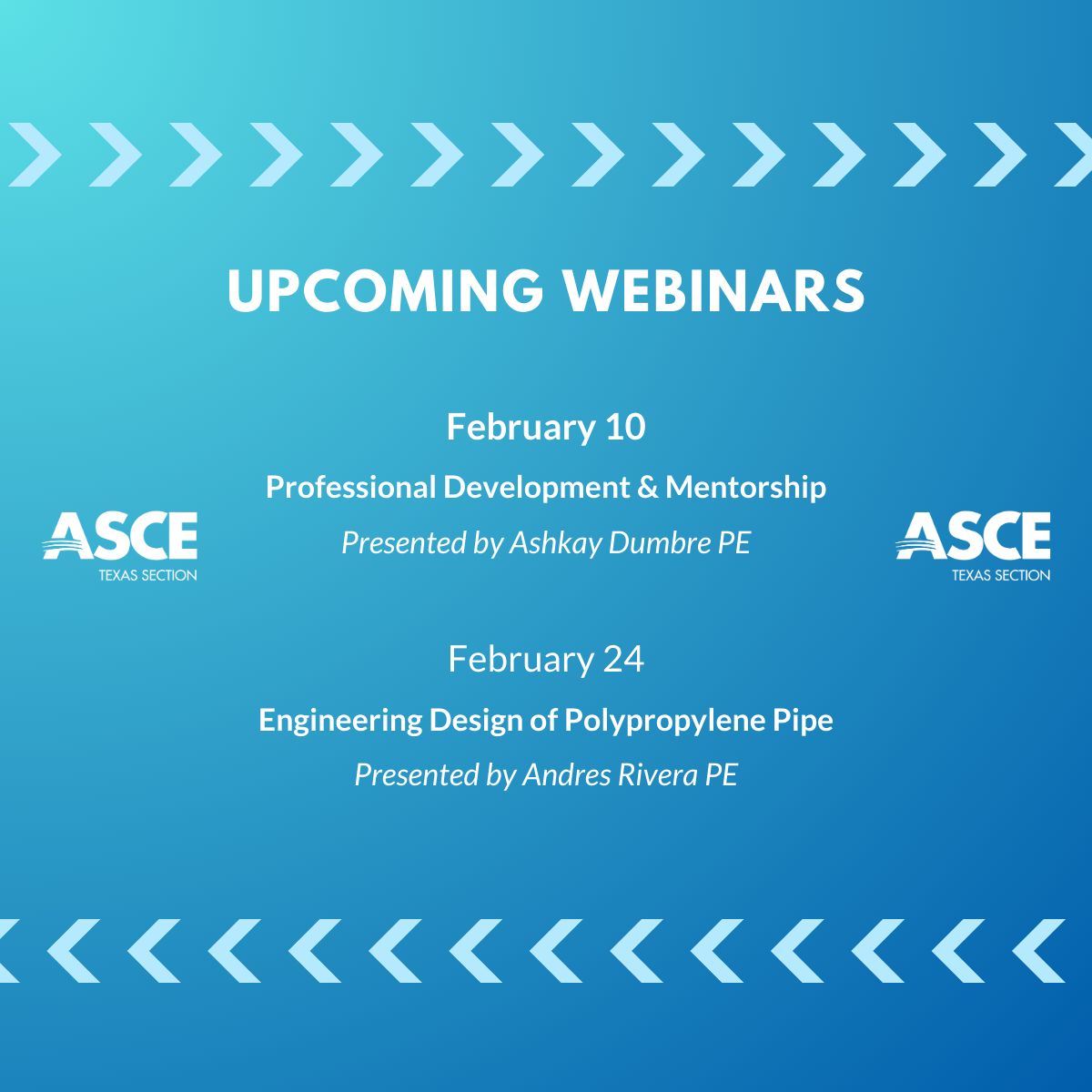 UPCOMING WEBINARS

February 10

Professional Development & Mentorship

Presented by Ashkay Dumbre PE

ASCE TEXAS SECTION

ASCE TEXAS SECTION

February 24

Engineering Design of Polypropylene Pipe

Presented by Andres Rivera PE